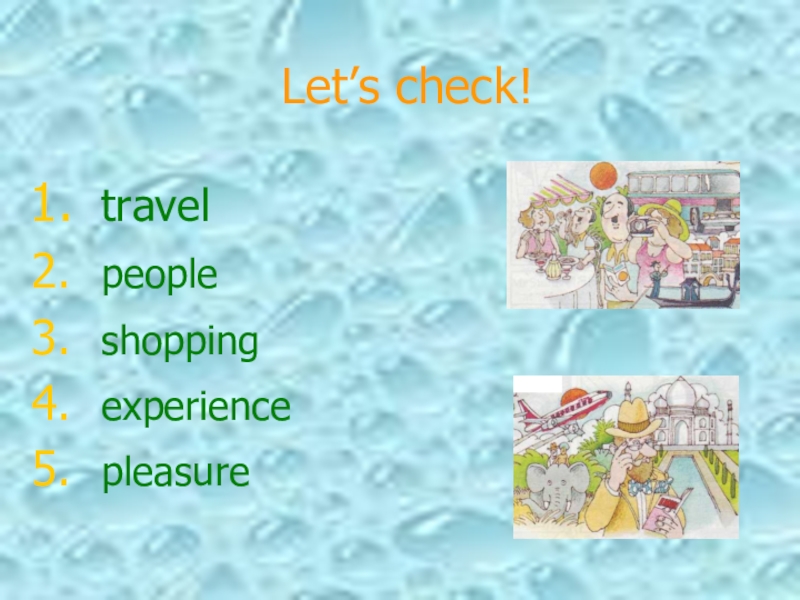 Let’s check!

1. travel
2. people
3. shopping
4. experience
5. pleasure